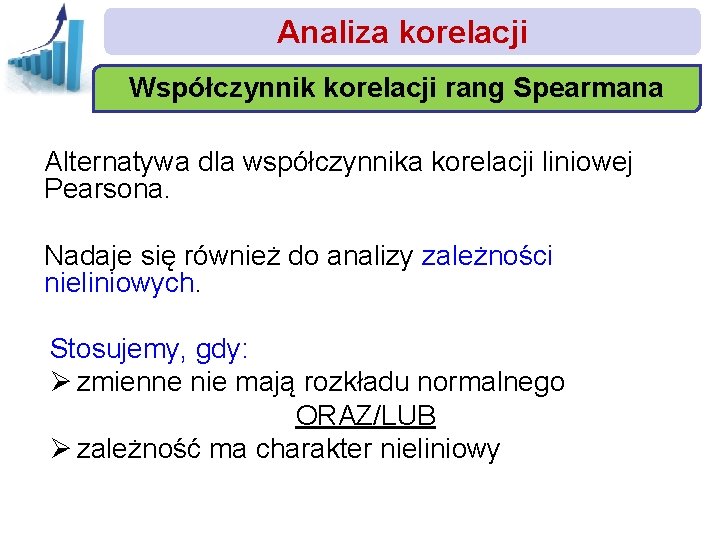 Analiza korelacji

Współczynnik korelacji rang Spearmana

Alternatywa dla współczynnika korelacji liniowej Pearsona.

Nadaje się również do analizy zależności nieliniowych.

Stosujemy, gdy:
➢ zmienne nie mają rozkładu normalnego
ORAZ/LUB
➢ zależność ma charakter nieliniowy